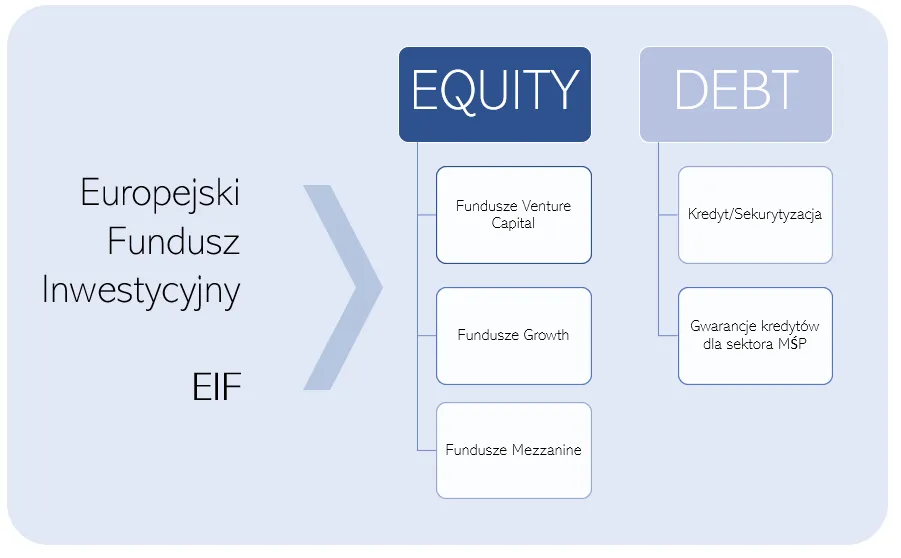 Europejski Fundusz Inwestycyjny

EIF

EQUITY

Fundusze Venture Capital

Fundusze Growth

Fundusze Mezzanine

DEBT

Kredyt/Sekurytyzacja

Gwarancje kredytów dla sektora MŚP